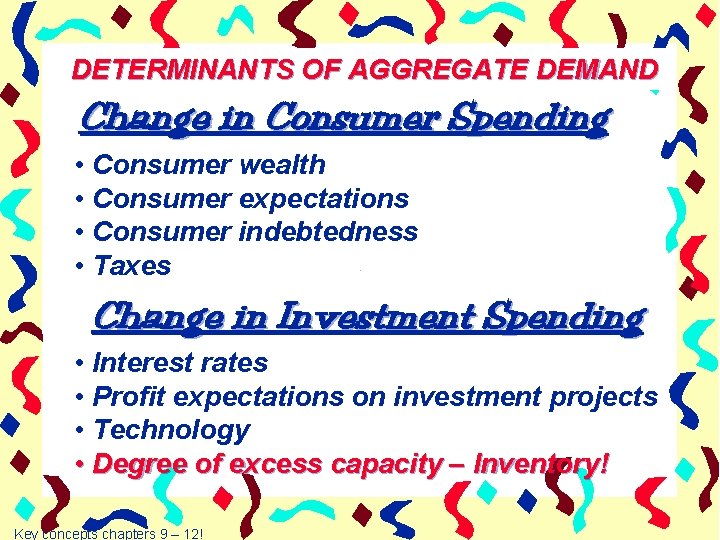 DETERMINANTS OF AGGREGATE DEMAND

Change in Consumer Spending

• Consumer wealth
• Consumer expectations
• Consumer indebtedness
• Taxes

Change in Investment Spending

• Interest rates
• Profit expectations on investment projects
• Technology
• Degree of excess capacity – Inventory!

Key concepts chapters 9 – 12!